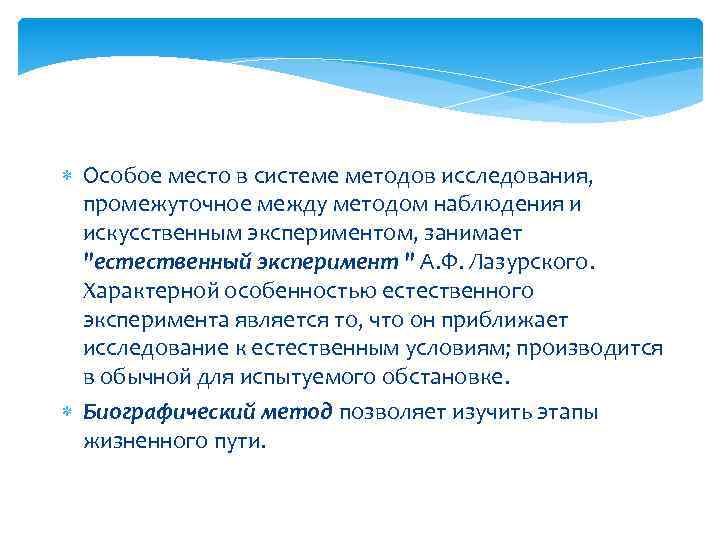 Особое место в системе методов исследования, промежуточное между методом наблюдения и искусственным экспериментом, занимает "естественный эксперимент " А.Ф. Лазурского. Характерной особенностью естественного эксперимента является то, что он приближает исследование к естественным условиям; производится в обычной для испытуемого обстановке.

Биографический метод позволяет изучить этапы жизненного пути.